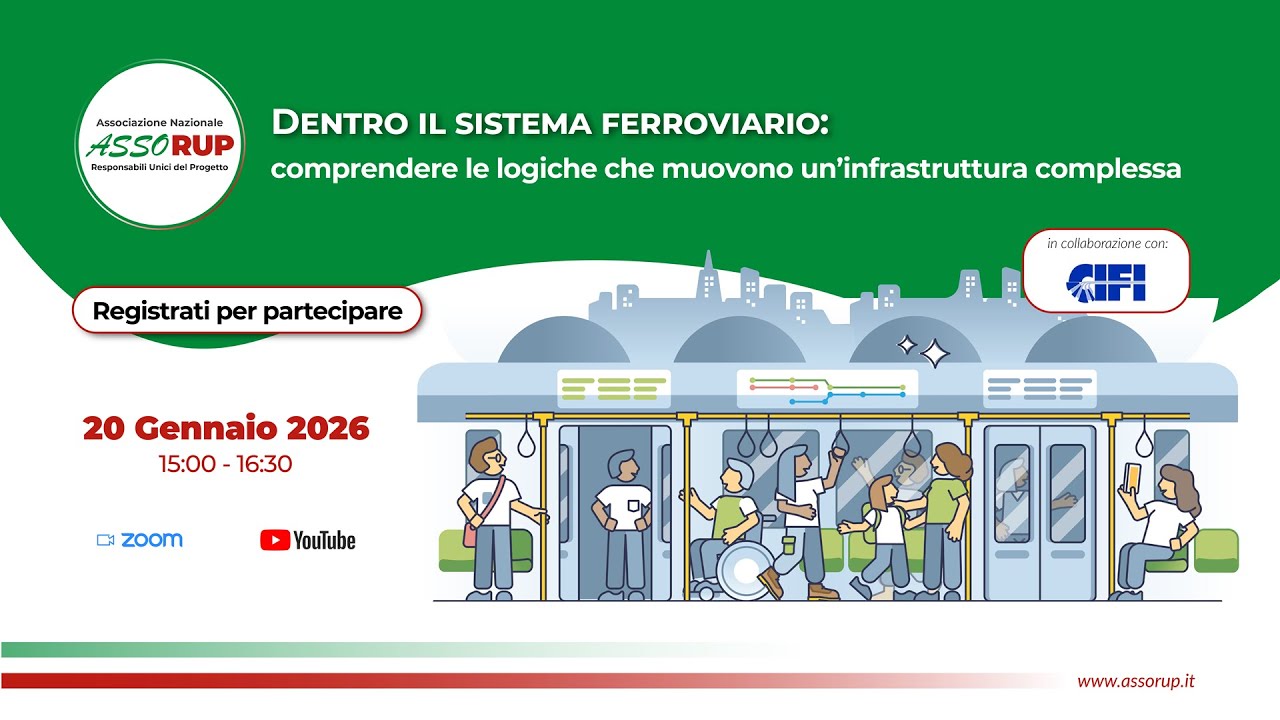 Associazione Nazionale
ASSORUP
Responsabili Unici del Progetto

DENTRO IL SISTEMA FERROVIARIO:
comprendere le logiche che muovono un'infrastruttura complessa

in collaborazione con:
CIFI

Registrati per partecipare

20 Gennaio 2026
15:00 - 16:30

zoom

YouTube

www.assorup.it